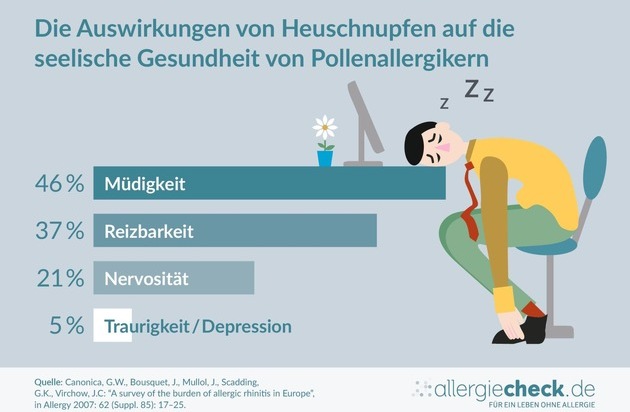 Die Auswirkungen von Heuschnupfen auf die seelische Gesundheit von Pollenallergikern

z Z z

46 % Müdigkeit

37 % Reizbarkeit

21 % Nervosität

5 % Traurigkeit / Depression

Quelle: Canonica, G.W., Bousquet, J., Mullol, J., Scadding, G.K., Virchow, J.C: "A survey of the burden of allergic rhinitis in Europe", in Allergy 2007: 62 (Suppl. 85): 17–25.

allergiecheck.de
FÜR EIN LEBEN OHNE ALLERGIE